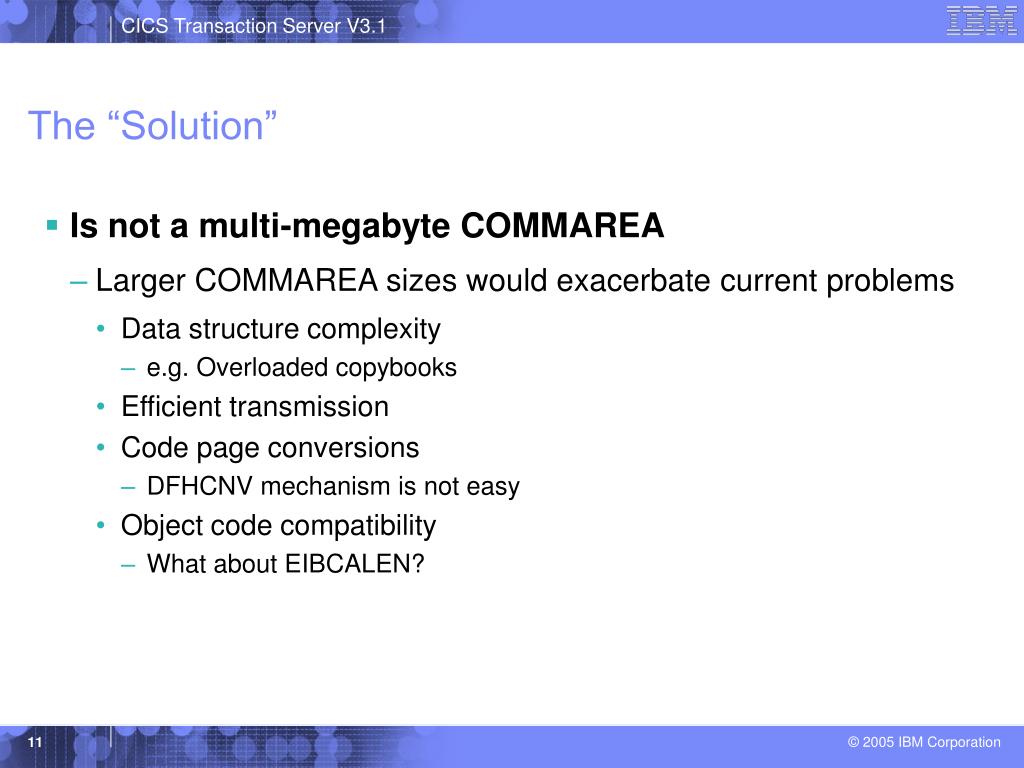 CICS Transaction Server V3.1

IBM

The “Solution”

▪ Is not a multi-megabyte COMMAREA

– Larger COMMAREA sizes would exacerbate current problems

• Data structure complexity

– e.g. Overloaded copybooks

• Efficient transmission

• Code page conversions

– DFHCNV mechanism is not easy

• Object code compatibility

– What about EIBCALEN?

11

© 2005 IBM Corporation